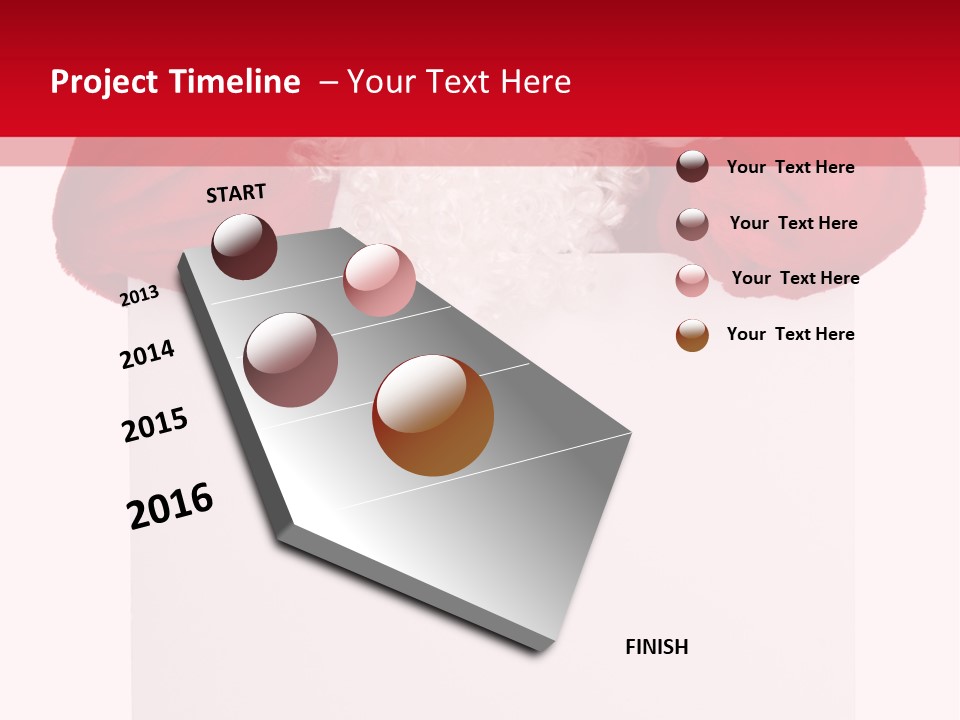 Project Timeline – Your Text Here

START

2013

2014

2015

2016

FINISH

Your Text Here

Your Text Here

Your Text Here

Your Text Here